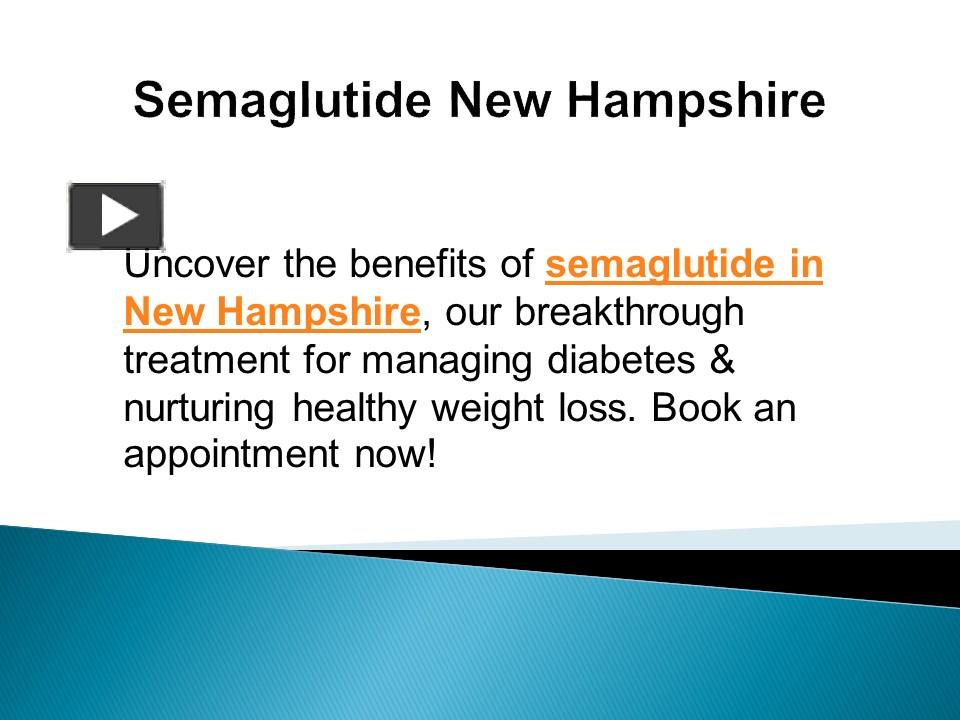 Semaglutide New Hampshire

Uncover the benefits of semaglutide in New Hampshire, our breakthrough treatment for managing diabetes & nurturing healthy weight loss. Book an appointment now!